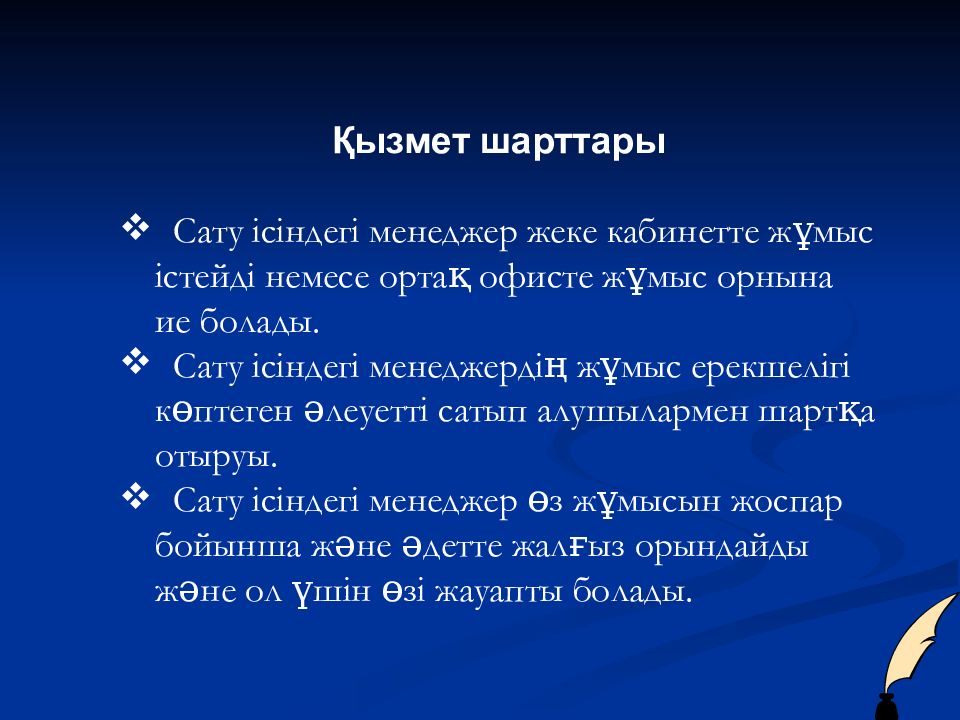 Қызмет шарттары

❖ Сату ісіндегі менеджер жеке кабинетте жұмыс істейді немесе ортақ офисте жұмыс орнына ие болады.

❖ Сату ісіндегі менеджердің жұмыс ерекшелігі көптеген әлеуетті сатып алушылармен шартқа отыруы.

❖ Сату ісіндегі менеджер өз жұмысын жоспар бойынша және әдетте жалғыз орындайды және ол үшін өзі жауапты болады.